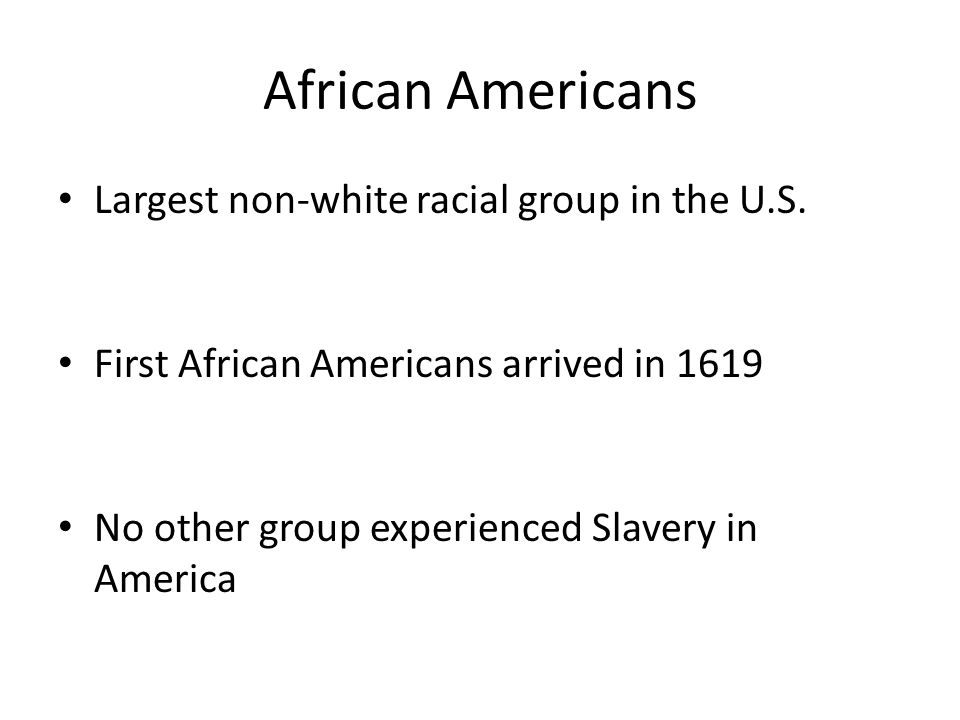 African Americans

• Largest non-white racial group in the U.S.

• First African Americans arrived in 1619

• No other group experienced Slavery in America